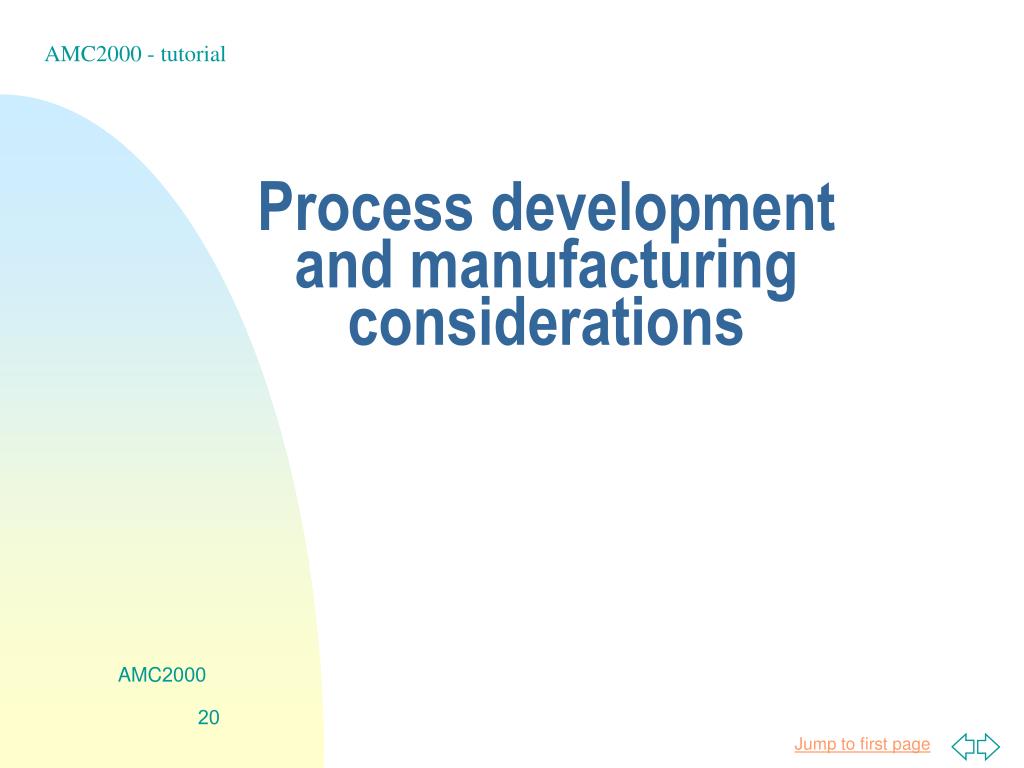 AMC2000 - tutorial

Process development and manufacturing considerations

AMC2000

20

Jump to first page